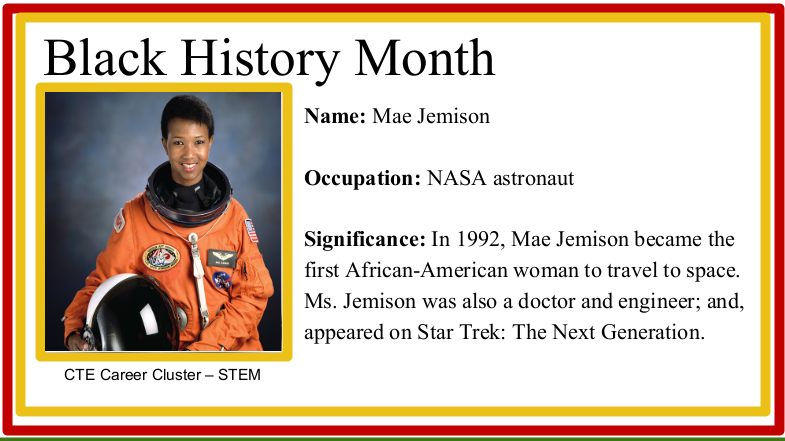 Black History Month

Name: Mae Jemison

Occupation: NASA astronaut

Significance: In 1992, Mae Jemison became the first African-American woman to travel to space. Ms. Jemison was also a doctor and engineer; and, appeared on Star Trek: The Next Generation.

CTE Career Cluster – STEM